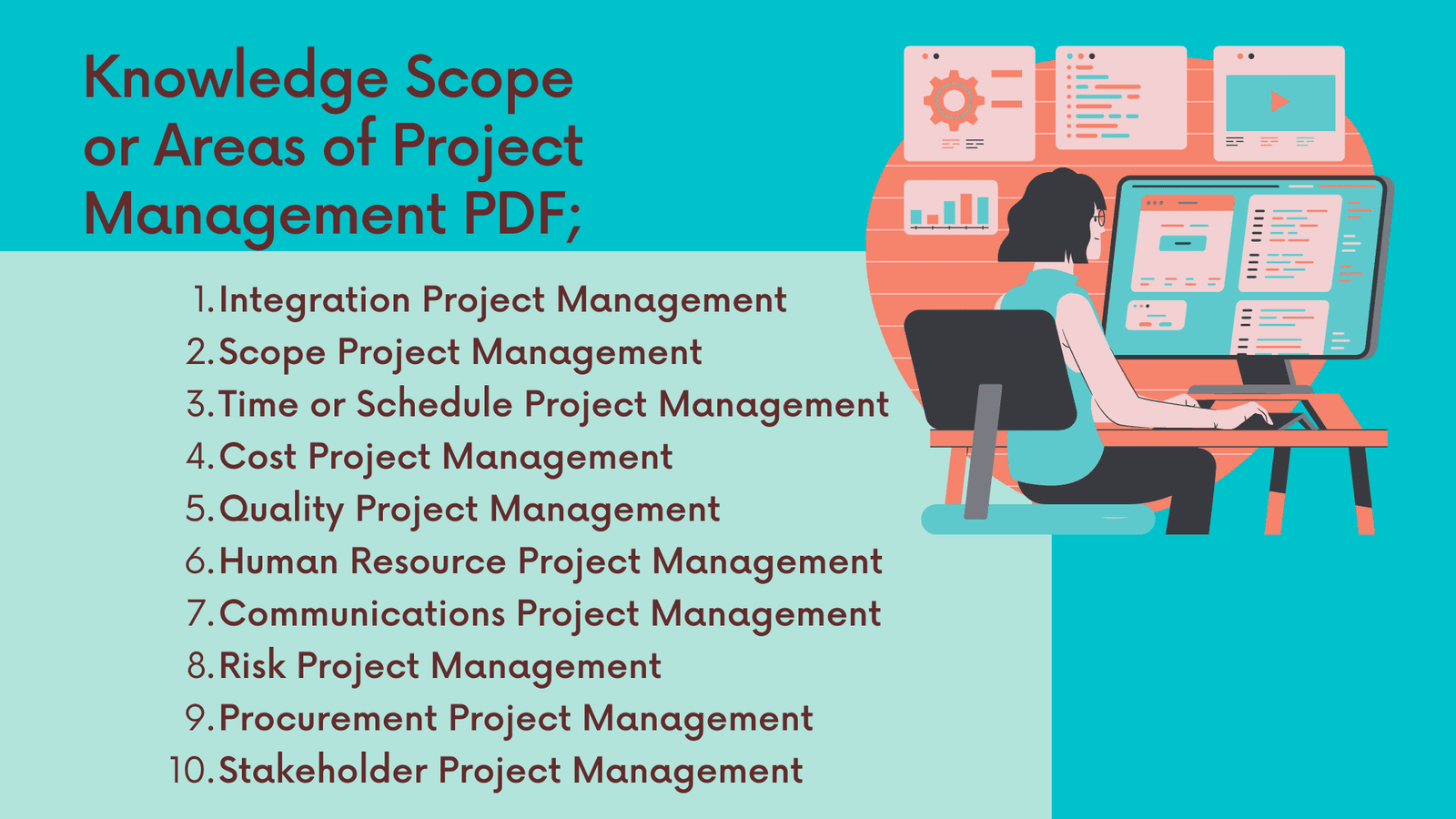 Knowledge Scope or Areas of Project Management PDF;

1. Integration Project Management
2. Scope Project Management
3. Time or Schedule Project Management
4. Cost Project Management
5. Quality Project Management
6. Human Resource Project Management
7. Communications Project Management
8. Risk Project Management
9. Procurement Project Management
10. Stakeholder Project Management